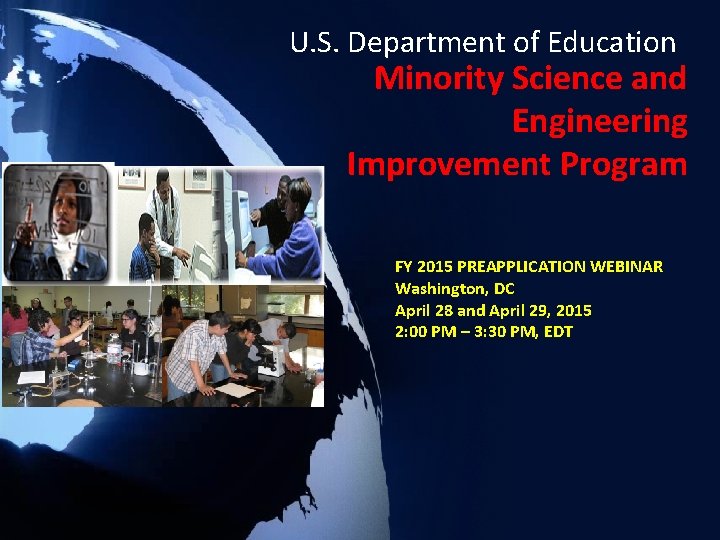 U.S. Department of Education
Minority Science and Engineering Improvement Program

FY 2015 PREAPPLICATION WEBINAR
Washington, DC
April 28 and April 29, 2015
2:00 PM – 3:30 PM, EDT